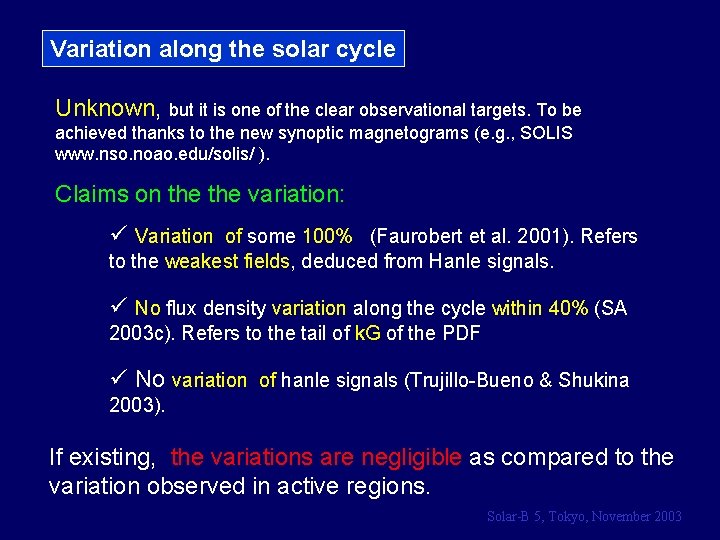 Variation along the solar cycle

Unknown, but it is one of the clear observational targets. To be achieved thanks to the new synoptic magnetograms (e.g., SOLIS www.nso.noao.edu/solis/ ).

Claims on the the variation:

✓ Variation of some 100% (Faurobert et al. 2001). Refers to the weakest fields, deduced from Hanle signals.

✓ No flux density variation along the cycle within 40% (SA 2003c). Refers to the tail of kG of the PDF

✓ No variation of hanle signals (Trujillo-Bueno & Shukina 2003).

If existing, the variations are negligible as compared to the variation observed in active regions.

Solar-B 5, Tokyo, November 2003